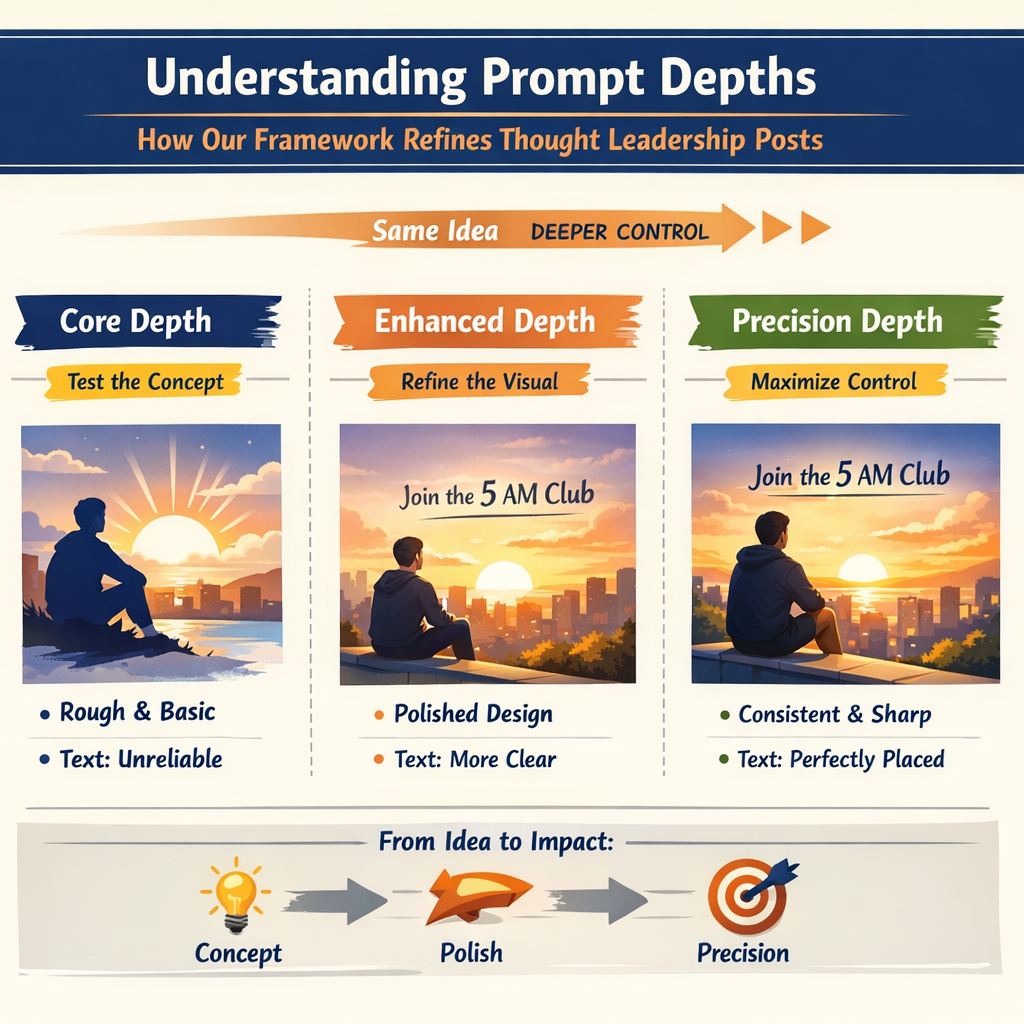 Understanding Prompt Depths

How Our Framework Refines Thought Leadership Posts

Same Idea DEEPER CONTROL

Core Depth

Test the Concept

• Rough & Basic

• Text: Unreliable

Enhanced Depth

Refine the Visual

Join the 5 AM Club

• Polished Design

• Text: More Clear

Precision Depth

Maximize Control

Join the 5 AM Club

• Consistent & Sharp

• Text: Perfectly Placed

From Idea to Impact:

Concept

Polish

Precision